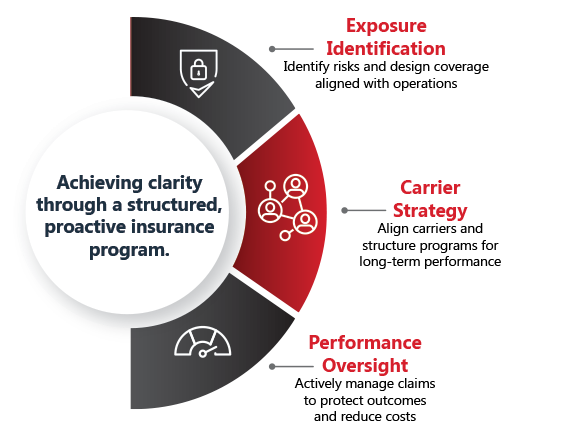 Achieving clarity through a structured, proactive insurance program.

Exposure Identification
Identify risks and design coverage aligned with operations

Carrier Strategy
Align carriers and structure programs for long-term performance

Performance Oversight
Actively manage claims to protect outcomes and reduce costs